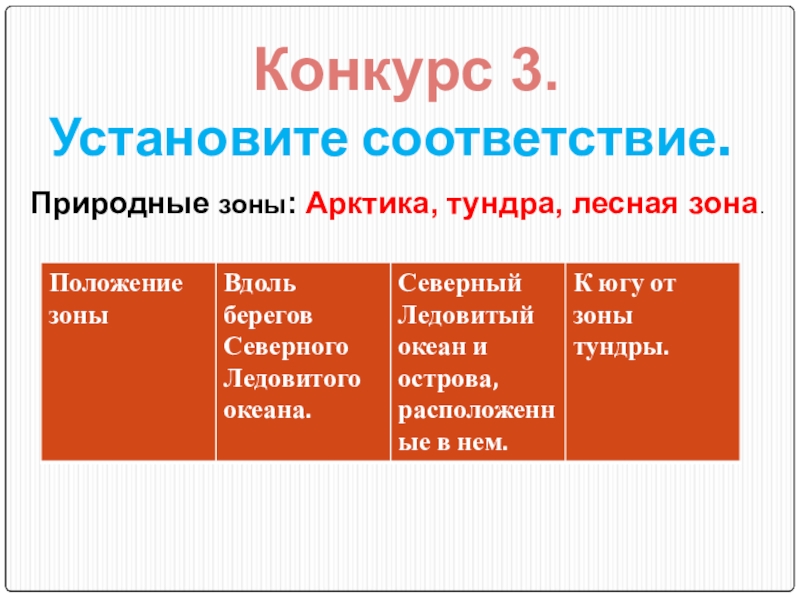 Конкурс 3.
Установите соответствие.

Природные зоны: Арктика, тундра, лесная зона.

| Положение зоны | Вдоль берегов Северного Ледовитого океана. | Северный Ледовитый океан и острова, расположенные в нем. | К югу от зоны тундры. |
|---|---|---|---|